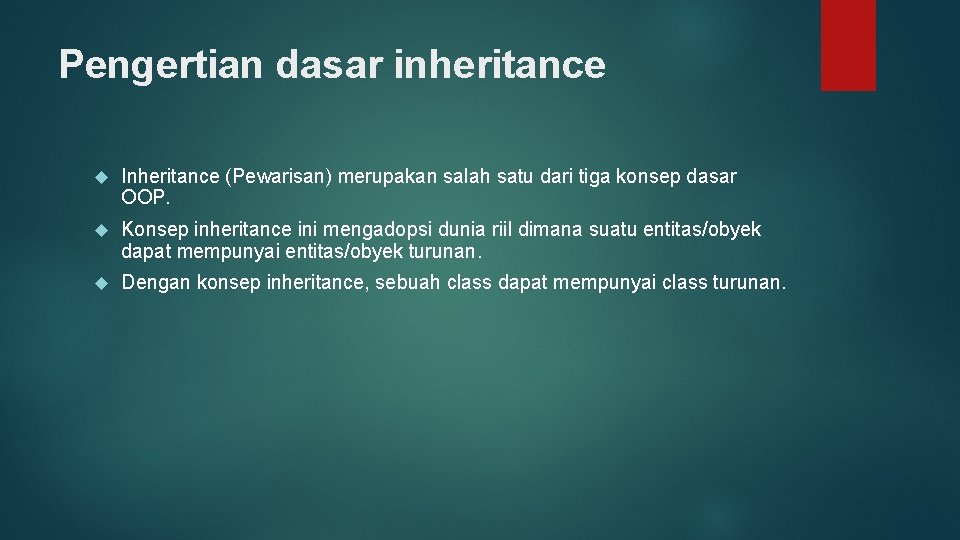 Pengertian dasar inheritance

Inheritance (Pewarisan) merupakan salah satu dari tiga konsep dasar OOP.

Konsep inheritance ini mengadopsi dunia riil dimana suatu entitas/obyek dapat mempunyai entitas/obyek turunan.

Dengan konsep inheritance, sebuah class dapat mempunyai class turunan.